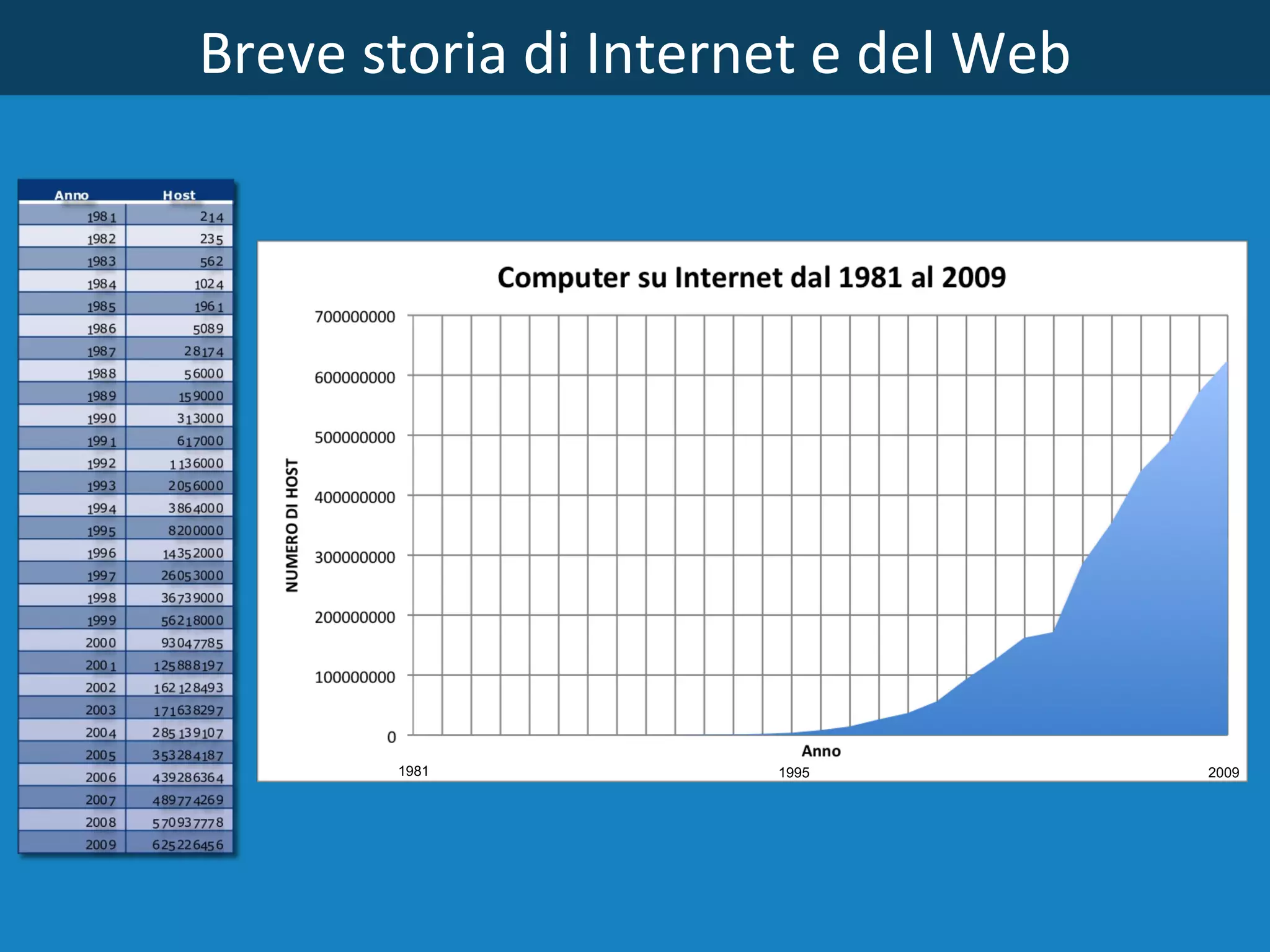 Breve storia di Internet e del Web

| Anno | Host |
|---|---|
| 1981 | 214 |
| 1982 | 235 |
| 1983 | 562 |
| 1984 | 1024 |
| 1985 | 1961 |
| 1986 | 5089 |
| 1987 | 28174 |
| 1988 | 56000 |
| 1989 | 159000 |
| 1990 | 313000 |
| 1991 | 617000 |
| 1992 | 1136000 |
| 1993 | 2056000 |
| 1994 | 3864000 |
| 1995 | 8200000 |
| 1996 | 14352000 |
| 1997 | 26053000 |
| 1998 | 36739000 |
| 1999 | 56218000 |
| 2000 | 93047785 |
| 2001 | 125888197 |
| 2002 | 162128493 |
| 2003 | 171638297 |
| 2004 | 285139107 |
| 2005 | 353284187 |
| 2006 | 439286364 |
| 2007 | 489774269 |
| 2008 | 570937778 |
| 2009 | 625226456 |

Computer su Internet dal 1981 al 2009

NUMERO DI HOST

700000000
600000000
500000000
400000000
300000000
200000000
100000000
0

Anno

1981
1995
2009